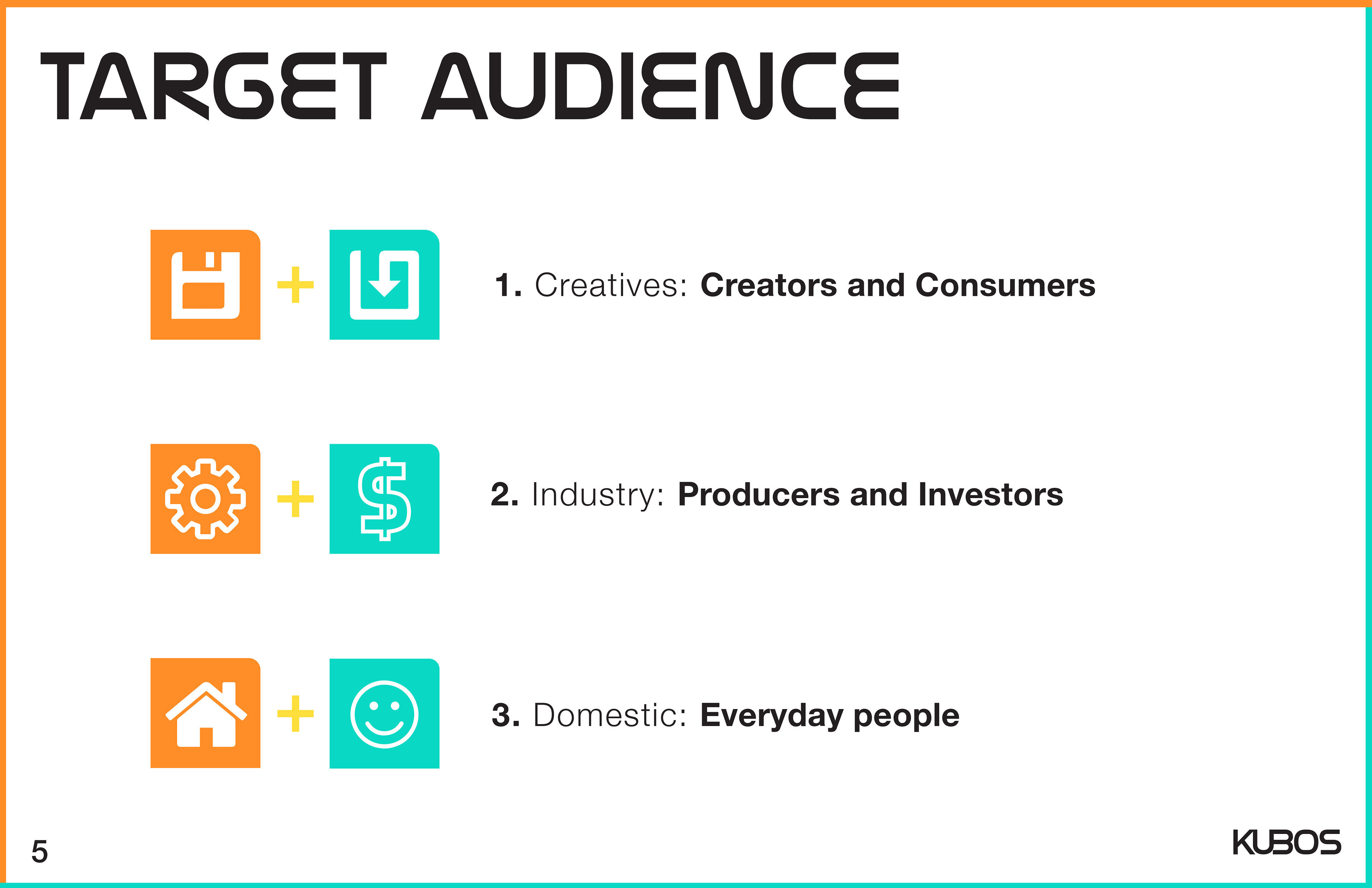 TARGET AUDIENCE

+

1. Creatives: Creators and Consumers

+

2. Industry: Producers and Investors

+

3. Domestic: Everyday people

5

KUBOS